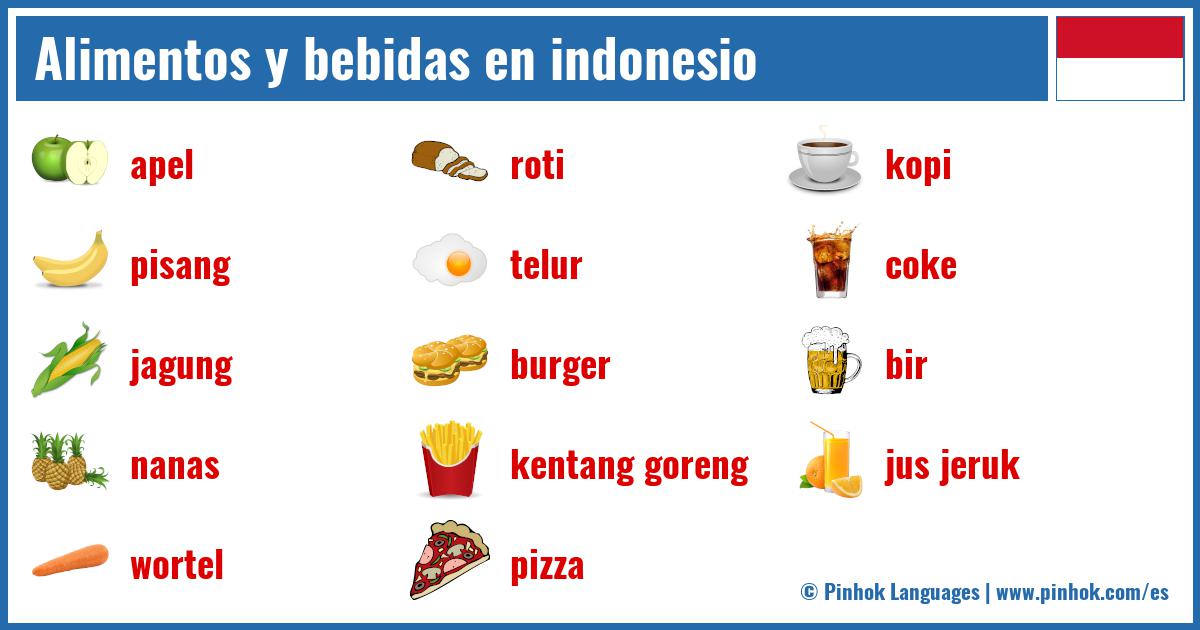 Alimentos y bebidas en indonesio

apel

pisang

jagung

nanas

wortel

roti

telur

burger

kentang goreng

pizza

kopi

coke

bir

jus jeruk

© Pinhok Languages | www.pinhok.com/es